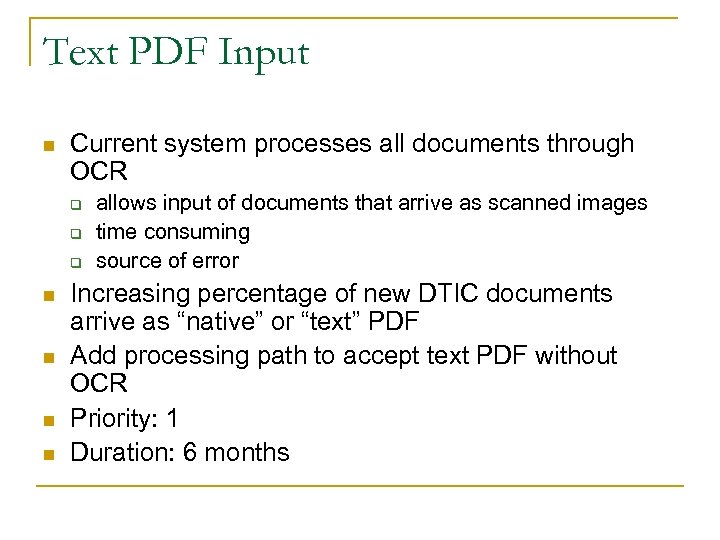 Text PDF Input

- Current system processes all documents through OCR
  - allows input of documents that arrive as scanned images
  - time consuming
  - source of error
- Increasing percentage of new DTIC documents arrive as “native” or “text” PDF
- Add processing path to accept text PDF without OCR
- Priority: 1
- Duration: 6 months